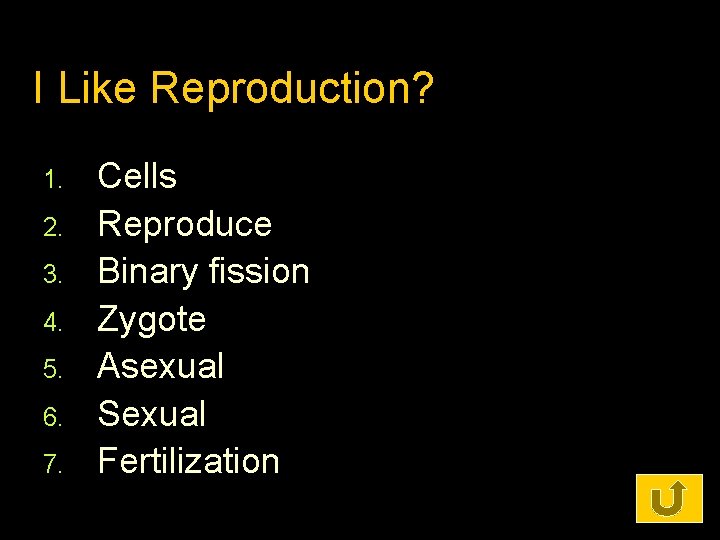 I Like Reproduction?

1. Cells
2. Reproduce
3. Binary fission
4. Zygote
5. Asexual
6. Sexual
7. Fertilization